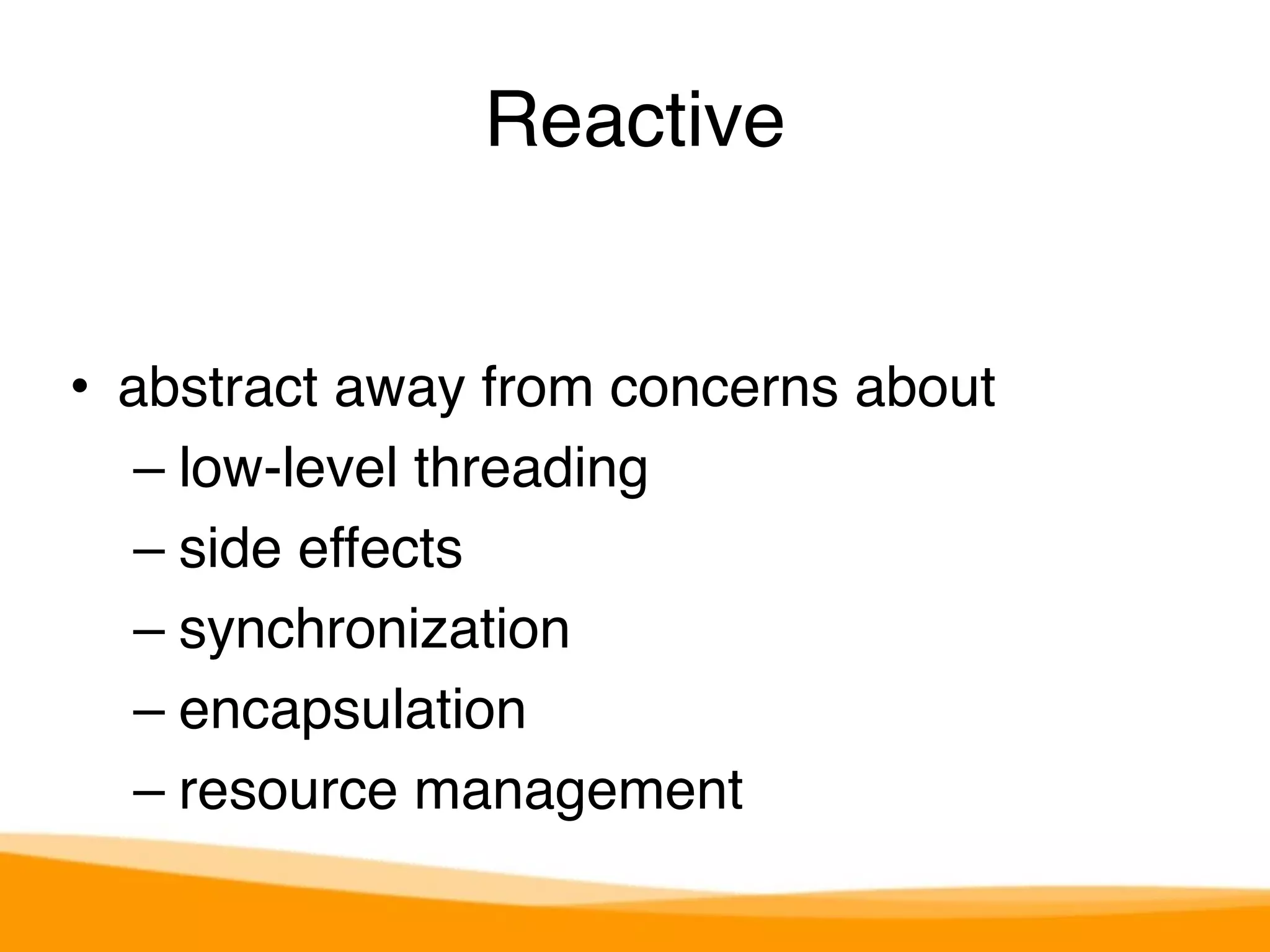 Reactive

• abstract away from concerns about
  – low-level threading
  – side effects
  – synchronization
  – encapsulation
  – resource management